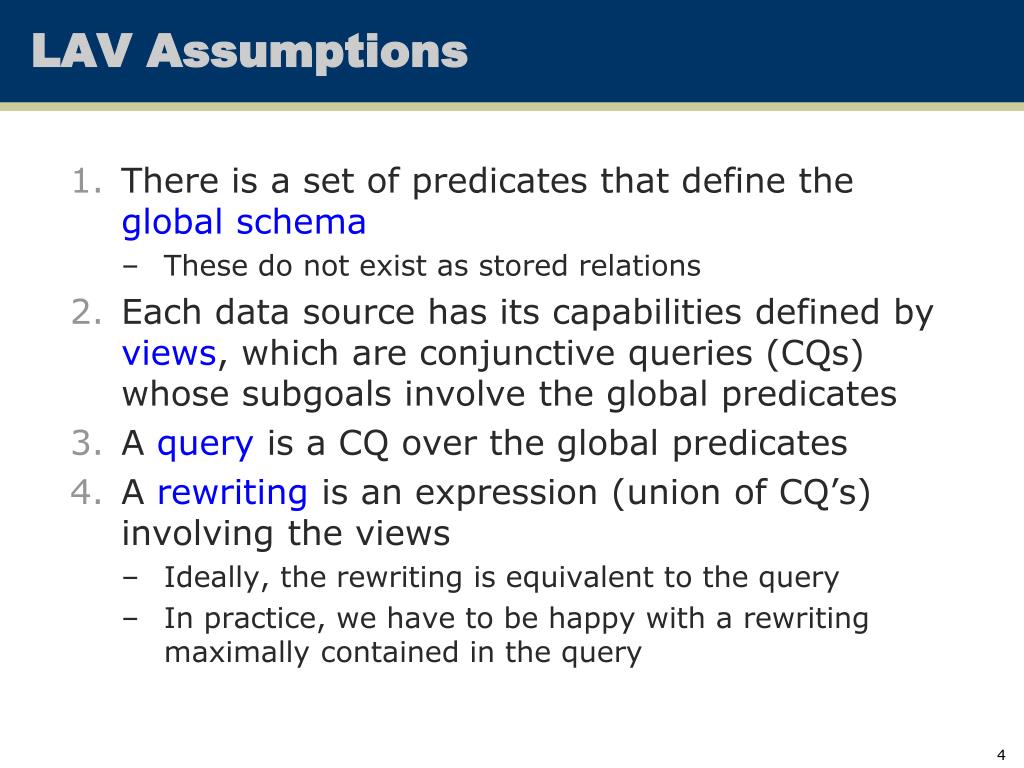 LAV Assumptions

1. There is a set of predicates that define the global schema
   – These do not exist as stored relations
2. Each data source has its capabilities defined by views, which are conjunctive queries (CQs) whose subgoals involve the global predicates
3. A query is a CQ over the global predicates
4. A rewriting is an expression (union of CQ’s) involving the views
   – Ideally, the rewriting is equivalent to the query
   – In practice, we have to be happy with a rewriting maximally contained in the query

4